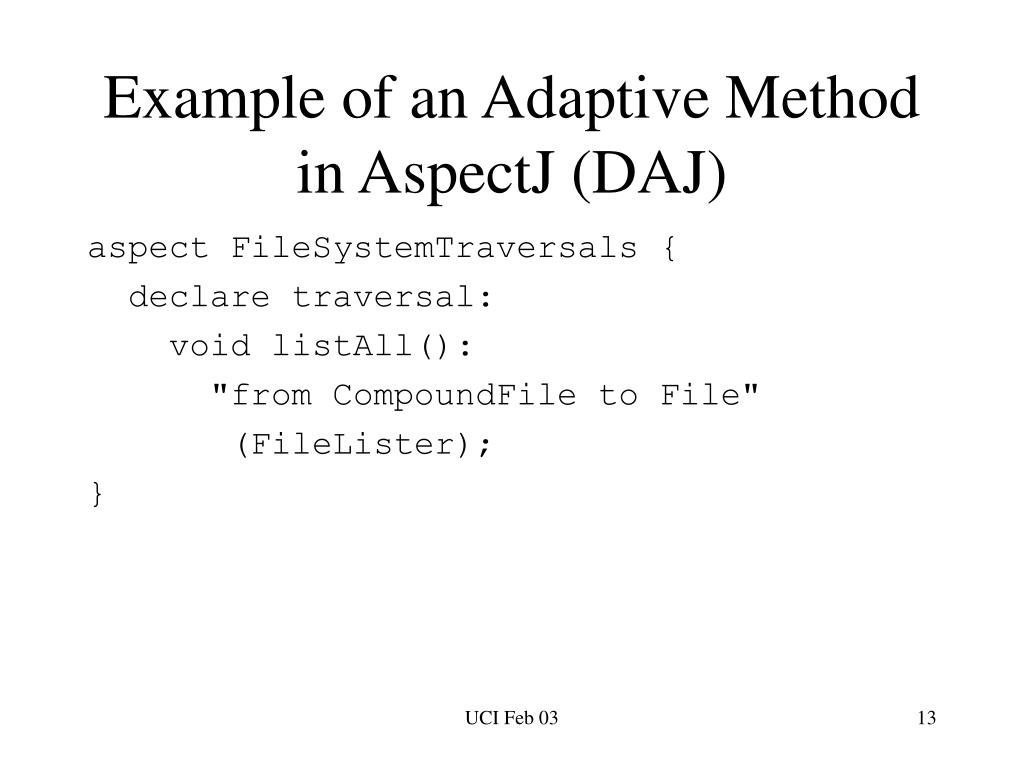 Example of an Adaptive Method in AspectJ (DAJ)

aspect FileSystemTraversals {
  declare traversal:
    void listAll():
      "from CompoundFile to File"
       (FileLister);
}

UCI Feb 03

13